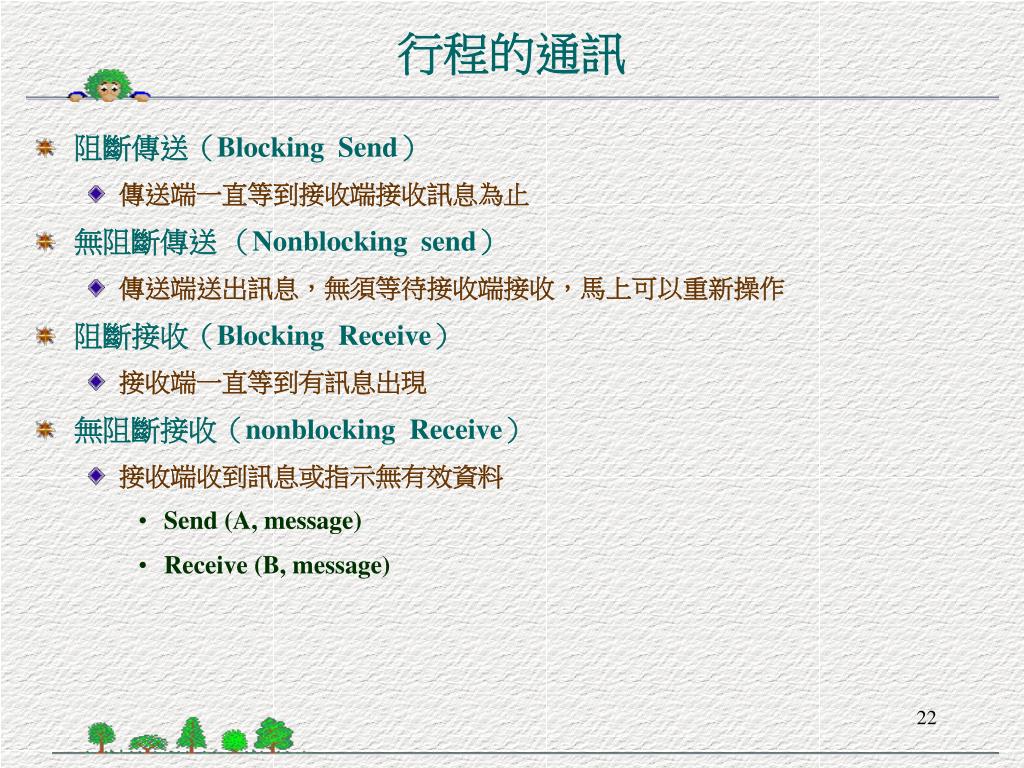 行程的通訊

阻斷傳送（Blocking Send）

傳送端一直等到接收端接收訊息為止

無阻斷傳送（Nonblocking send）

傳送端送出訊息，無須等待接收端接收，馬上可以重新操作

阻斷接收（Blocking Receive）

接收端一直等到有訊息出現

無阻斷接收（nonblocking Receive）

接收端收到訊息或指示無有效資料

• Send (A, message)

• Receive (B, message)

22